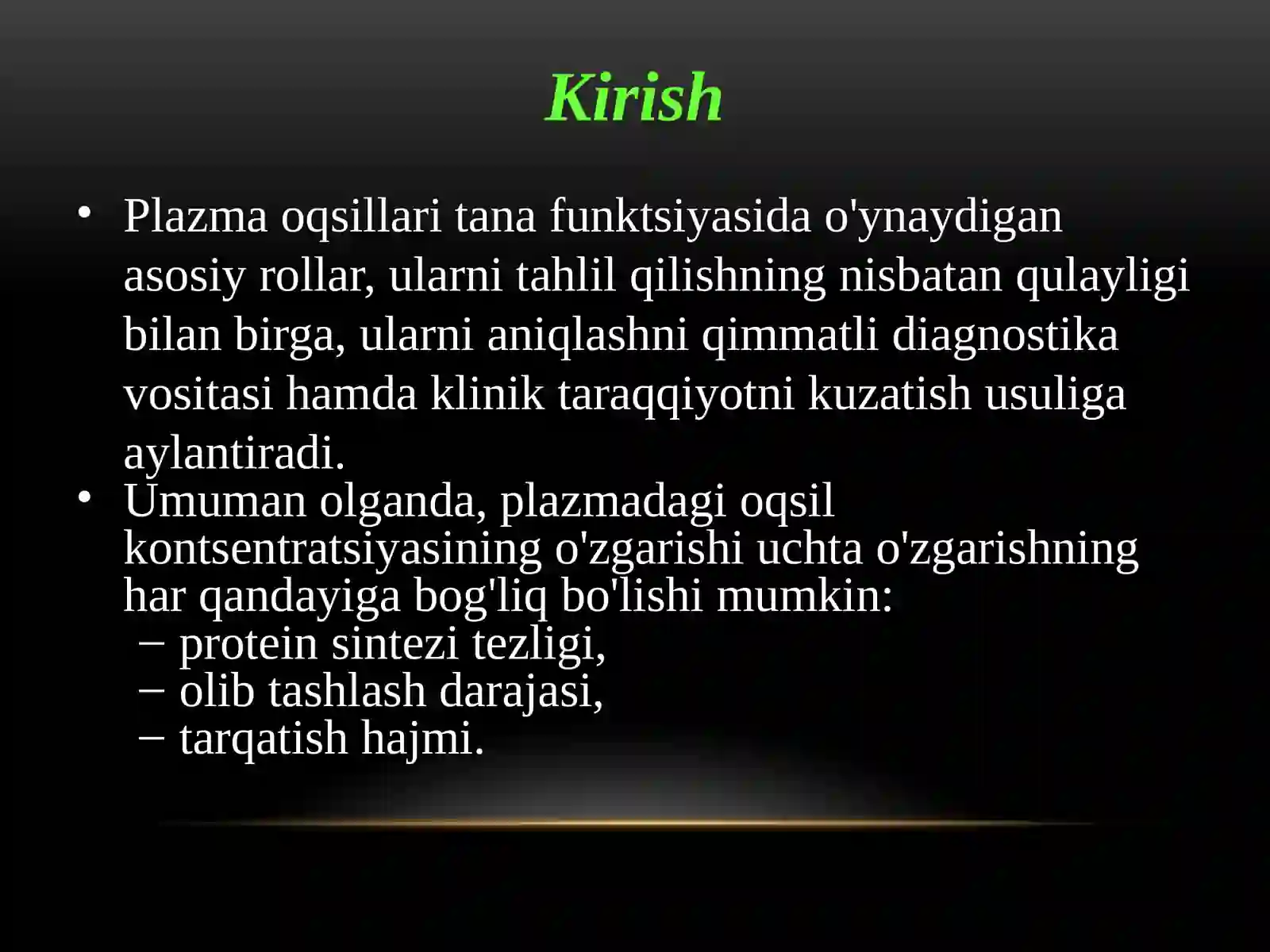 Kirish

• Plazma oqsillari tana funktsiyasida o'ynaydigan asosiy rollar, ularni tahlil qilishning nisbatan qulayligi bilan birga, ularni aniqlashni qimmatli diagnostika vositasi hamda klinik taraqqiyotni kuzatish usuliga aylantiradi.
• Umuman olganda, plazmadagi oqsil kontsentratsiyasining o'zgarishi uchta o'zgarishning har qandayiga bog'liq bo'lishi mumkin:
– protein sintezi tezligi,
– olib tashlash darajasi,
– tarqatish hajmi.